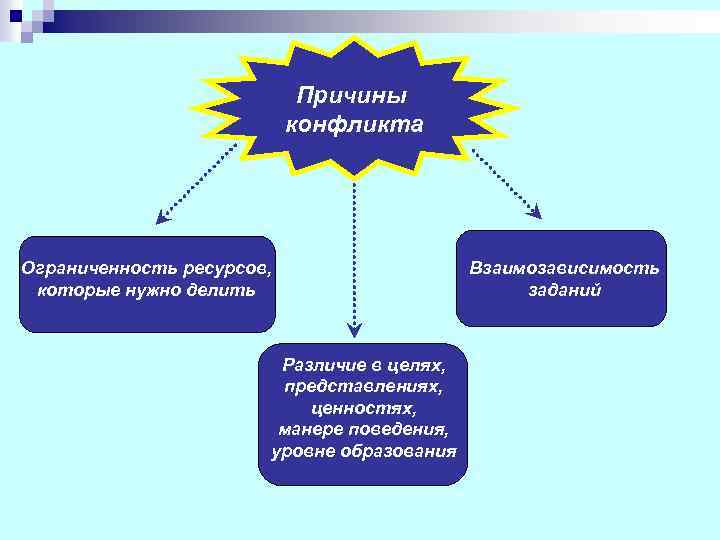 Причины конфликта

Ограниченность ресурсов, которые нужно делить

Различие в целях, представлениях, ценностях, манере поведения, уровне образования

Взаимозависимость заданий